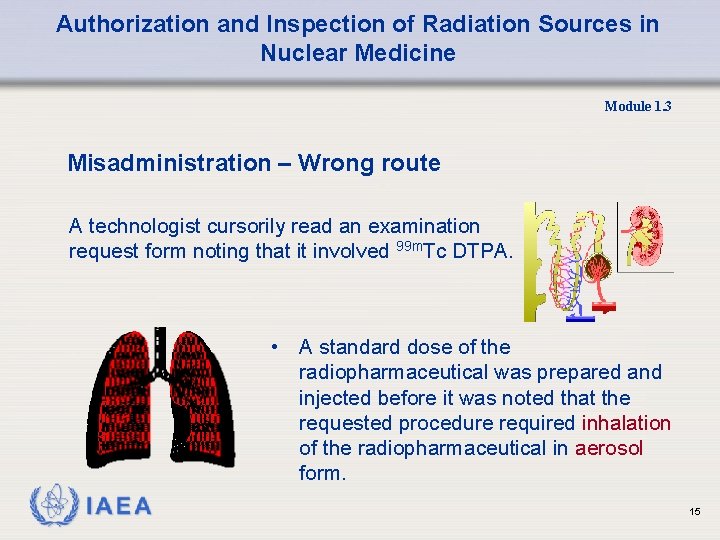 Authorization and Inspection of Radiation Sources in Nuclear Medicine

Module 1.3

Misadministration – Wrong route

A technologist cursorily read an examination request form noting that it involved $^{99m}$Tc DTPA.

• A standard dose of the radiopharmaceutical was prepared and injected before it was noted that the requested procedure required inhalation of the radiopharmaceutical in aerosol form.

IAEA

15